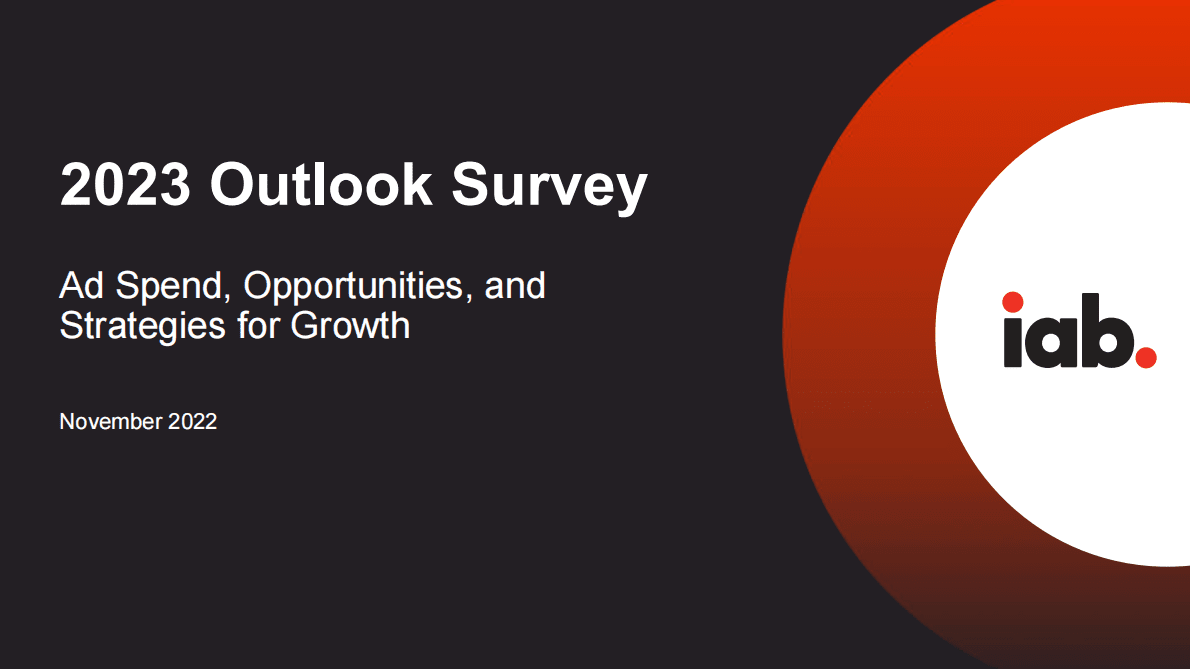 2023 Outlook Survey

Ad Spend, Opportunities, and Strategies for Growth

November 2022

iab.